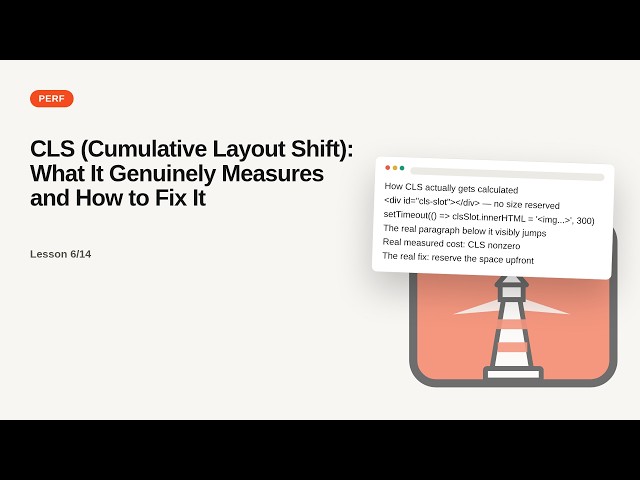 PERF

CLS (Cumulative Layout Shift): What It Genuinely Measures and How to Fix It

Lesson 6/14

How CLS actually gets calculated
<div id="cls-slot"></div> — no size reserved
setTimeout(() => clsSlot.innerHTML = '<img...>', 300)
The real paragraph below it visibly jumps
Real measured cost: CLS nonzero
The real fix: reserve the space upfront